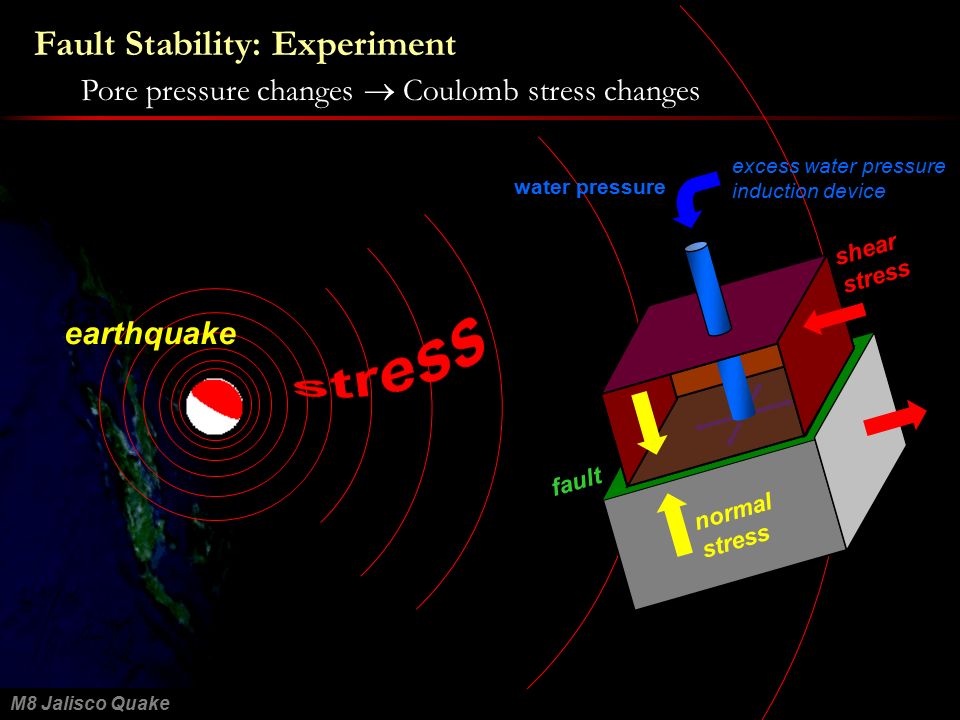 Fault Stability: Experiment

Pore pressure changes $\rightarrow$ Coulomb stress changes

water pressure

excess water pressure induction device

shear stress

earthquake

stress

fault

normal stress

M8 Jalisco Quake